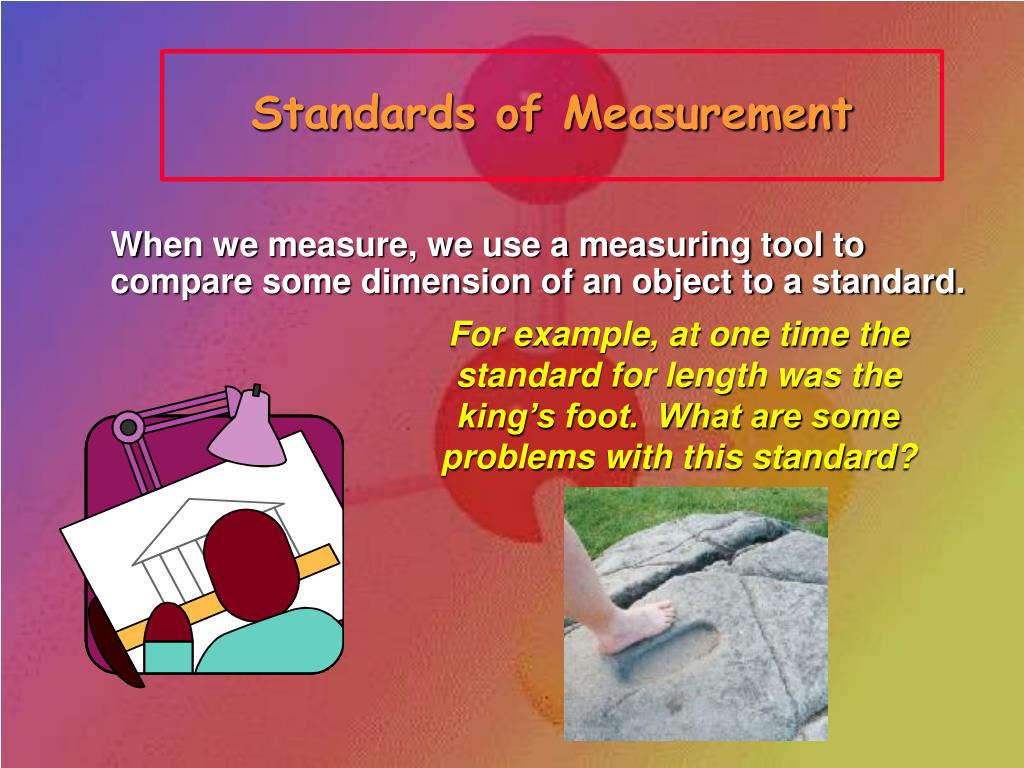 Standards of Measurement

When we measure, we use a measuring tool to compare some dimension of an object to a standard.

For example, at one time the standard for length was the king’s foot. What are some problems with this standard?